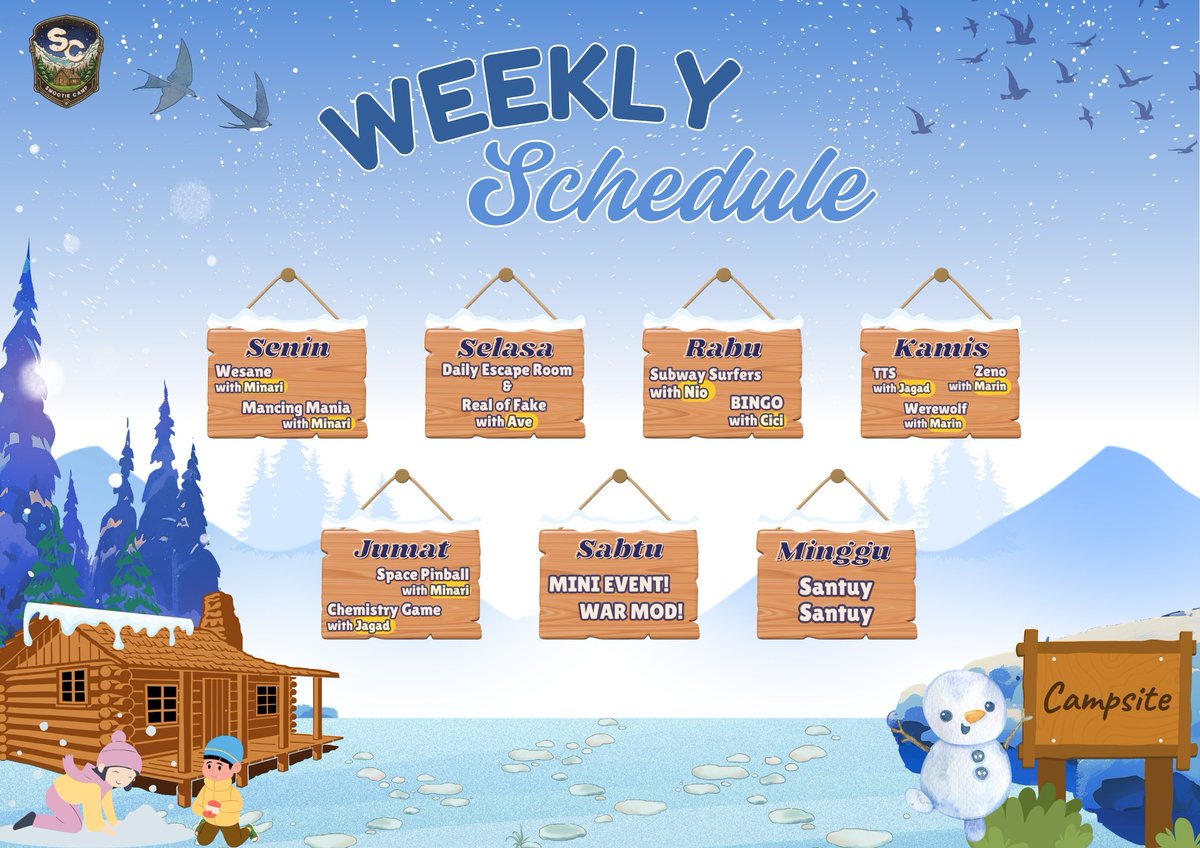 SC
SMOOTIE CAMP

WEEKLY
Schedule

Senin
Wesane with Minari
Mancing Mania with Minari

Selasa
Daily Escape Room & Real of Fake with Ave

Rabu
Subway Surfers with Nio
BINGO with Cici

Kamis
TTS with Jagad
Zeno with Marin
Werewolf with Marin

Jumat
Space Pinball with Minari
Chemistry Game with Jagad

Sabtu
MINI EVENT!
WAR MOD!

Minggu
Santuy Santuy

Campsite